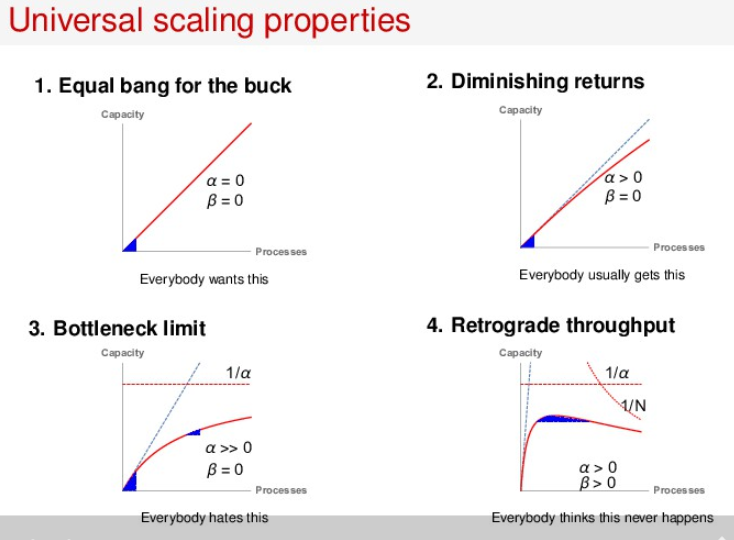 Universal scaling properties

1. Equal bang for the buck

Capacity

$\alpha = 0$
$\beta = 0$

Processes

Everybody wants this

2. Diminishing returns

Capacity

$\alpha > 0$
$\beta = 0$

Processes

Everybody usually gets this

3. Bottleneck limit

Capacity

$1/\alpha$

$\alpha >> 0$
$\beta = 0$

Processes

Everybody hates this

4. Retrograde throughput

Capacity

$1/\alpha$

$1/N$

$\alpha > 0$
$\beta > 0$

Processes

Everybody thinks this never happens